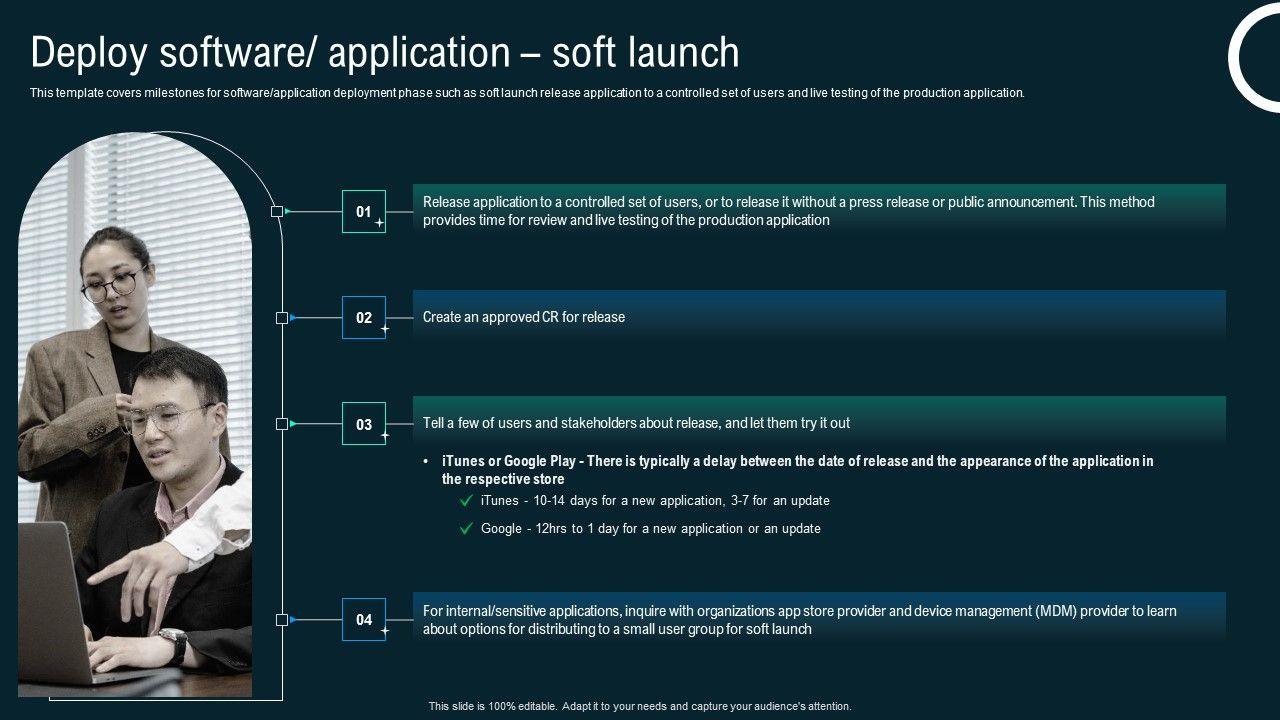 Deploy software/ application – soft launch

This template covers milestones for software/application deployment phase such as soft launch release application to a controlled set of users and live testing of the production application.

01

Release application to a controlled set of users, or to release it without a press release or public announcement. This method provides time for review and live testing of the production application

02

Create an approved CR for release

03

Tell a few of users and stakeholders about release, and let them try it out

• iTunes or Google Play - There is typically a delay between the date of release and the appearance of the application in the respective store

iTunes - 10-14 days for a new application, 3-7 for an update

Google - 12hrs to 1 day for a new application or an update

04

For internal/sensitive applications, inquire with organizations app store provider and device management (MDM) provider to learn about options for distributing to a small user group for soft launch

This slide is 100% editable. Adapt it to your needs and capture your audience's attention.